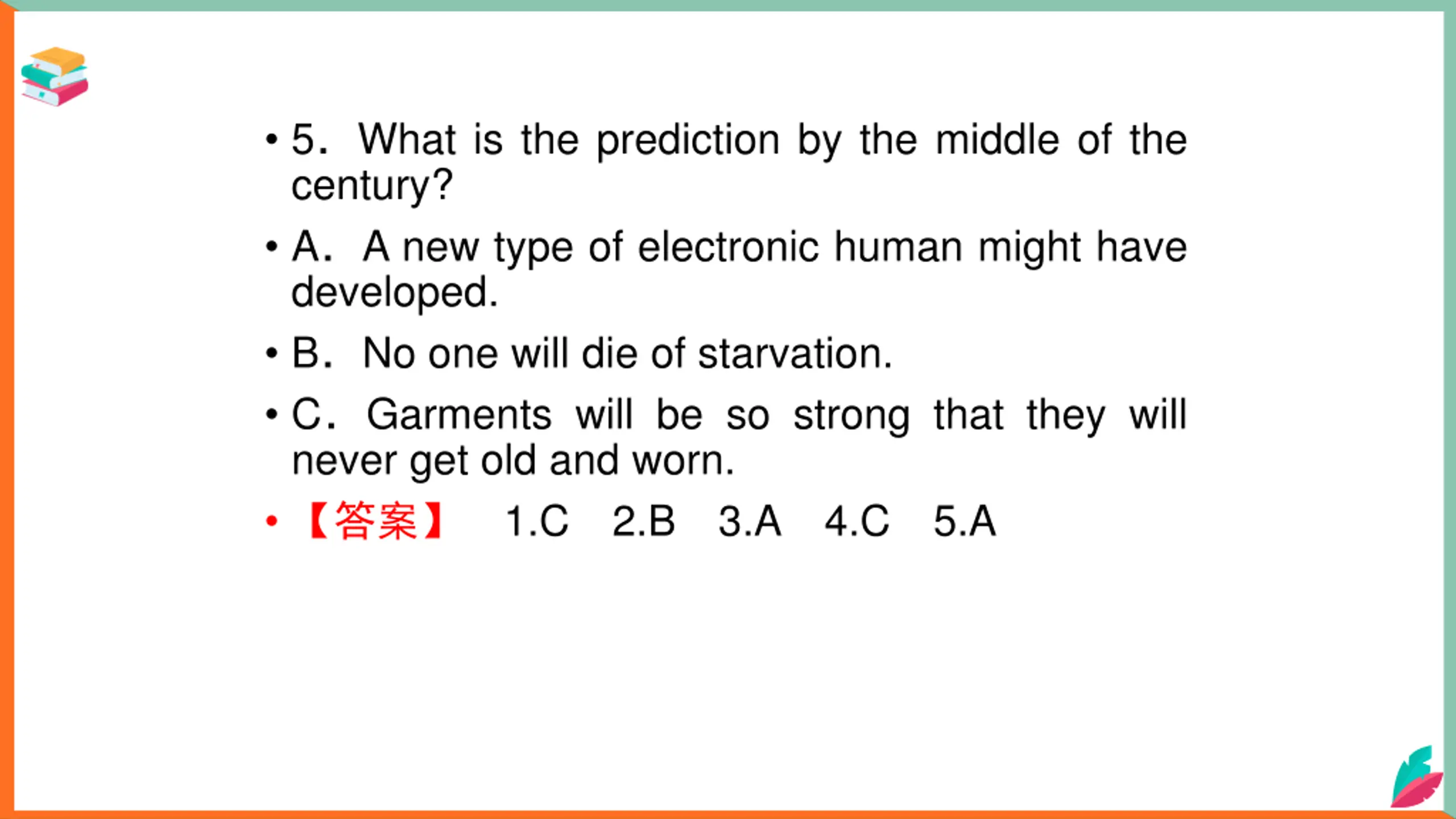 • 5. What is the prediction by the middle of the century?

• A. A new type of electronic human might have developed.

• B. No one will die of starvation.

• C. Garments will be so strong that they will never get old and worn.

• 【答案】 1.C 2.B 3.A 4.C 5.A